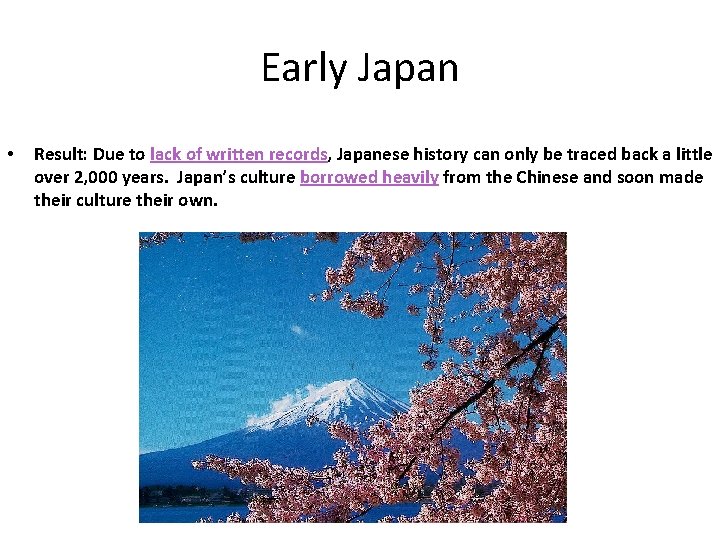 Early Japan

• Result: Due to lack of written records, Japanese history can only be traced back a little over 2,000 years. Japan's culture borrowed heavily from the Chinese and soon made their culture their own.